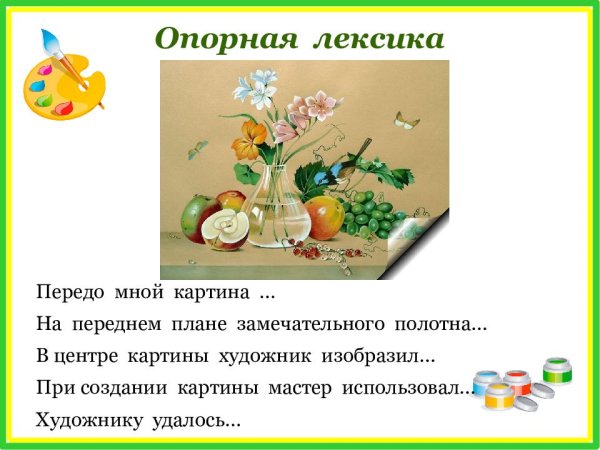 Опорная лексика

Передо мной картина ...

На переднем плане замечательного полотна...

В центре картины художник изобразил...

При создании картины мастер использовал...

Художнику удалось...